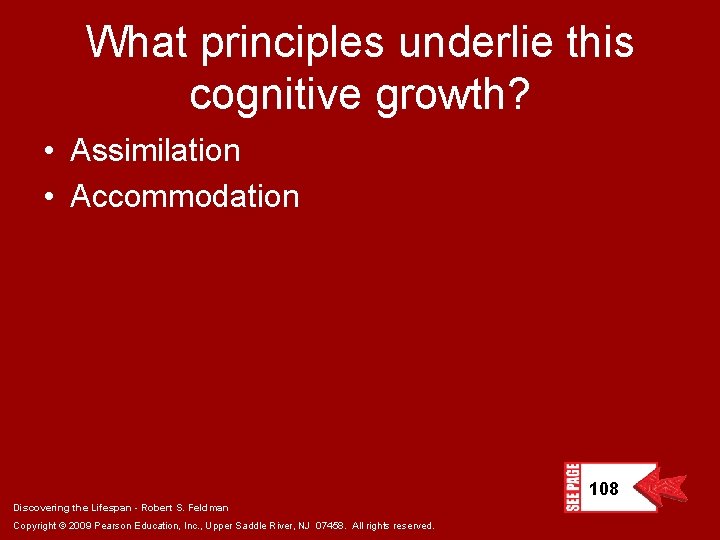 What principles underlie this cognitive growth?

• Assimilation
• Accommodation

SEE PAGE 108

Discovering the Lifespan - Robert S. Feldman

Copyright © 2009 Pearson Education, Inc., Upper Saddle River, NJ 07458. All rights reserved.